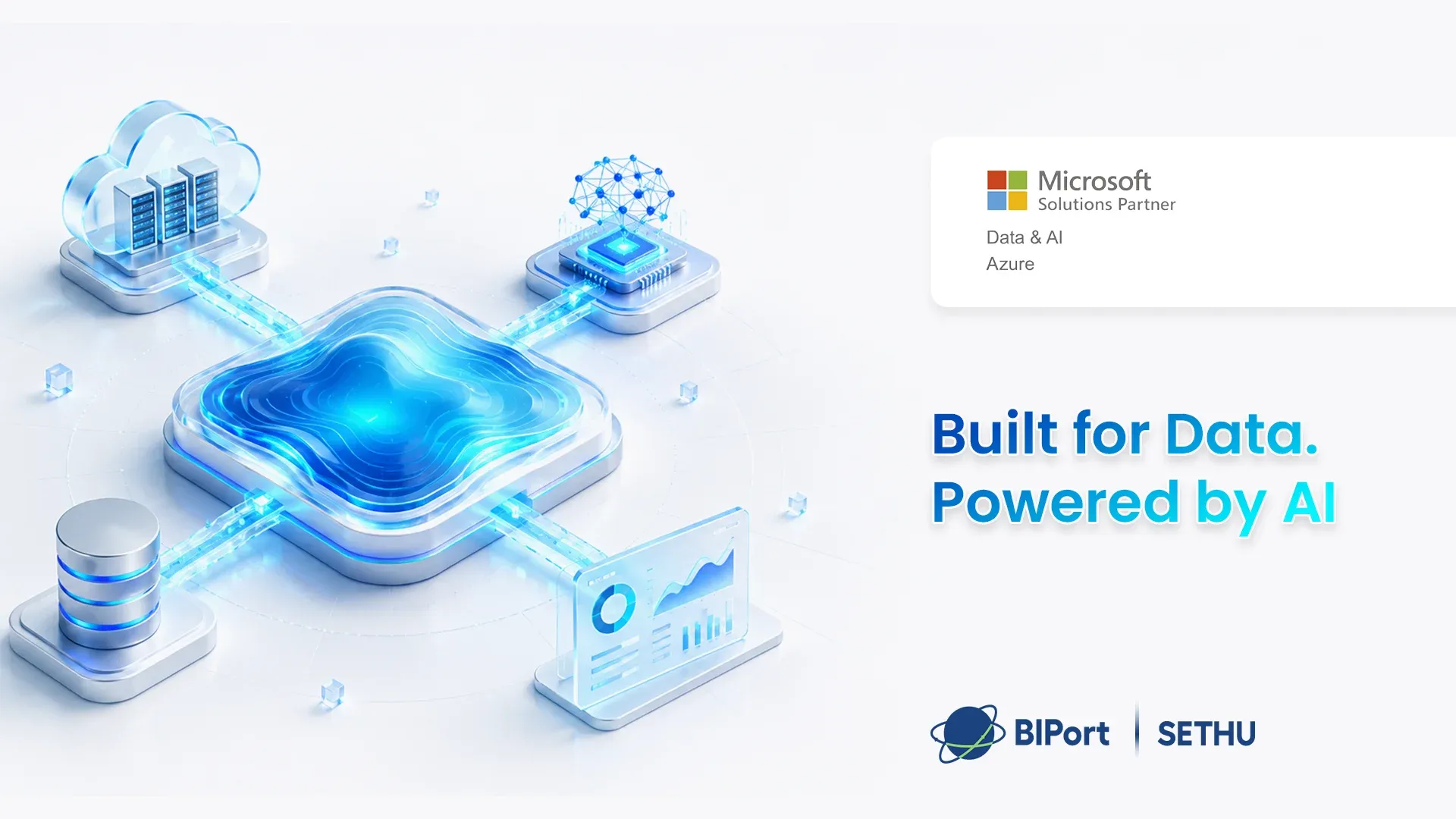 Microsoft
Solutions Partner

Data & AI
Azure

Built for Data.
Powered by AI

BIPort | SETHU